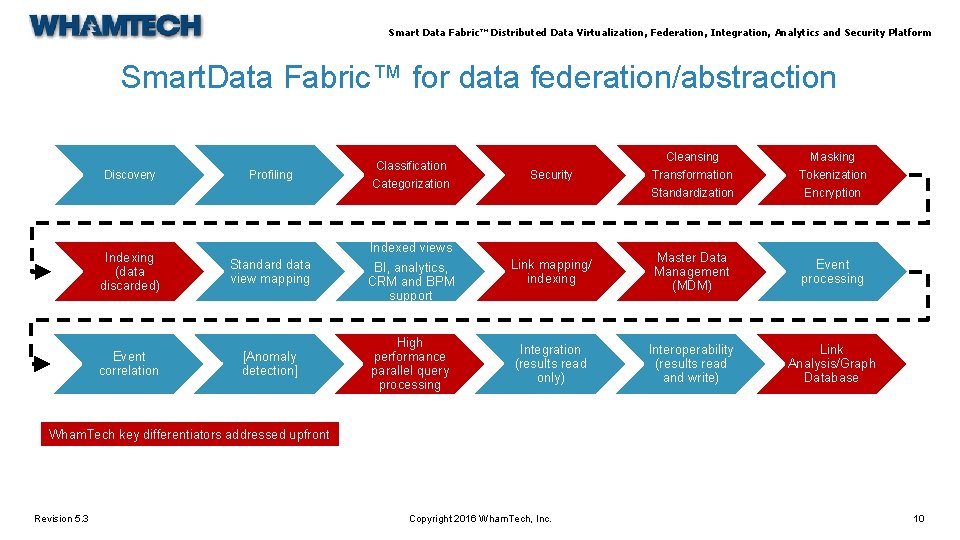 WHAMTECH

Smart Data Fabric™ Distributed Data Virtualization, Federation, Integration, Analytics and Security Platform

SmartData Fabric™ for data federation/abstraction

Discovery

Profiling

Classification Categorization

Security

Cleansing Transformation Standardization

Masking Tokenization Encryption

Indexing (data discarded)

Standard data view mapping

Indexed views BI, analytics, CRM and BPM support

Link mapping/ indexing

Master Data Management (MDM)

Event processing

Event correlation

[Anomaly detection]

High performance parallel query processing

Integration (results read only)

Interoperability (results read and write)

Link Analysis/Graph Database

WhamTech key differentiators addressed upfront

Revision 5.3

Copyright 2016 WhamTech, Inc.

10